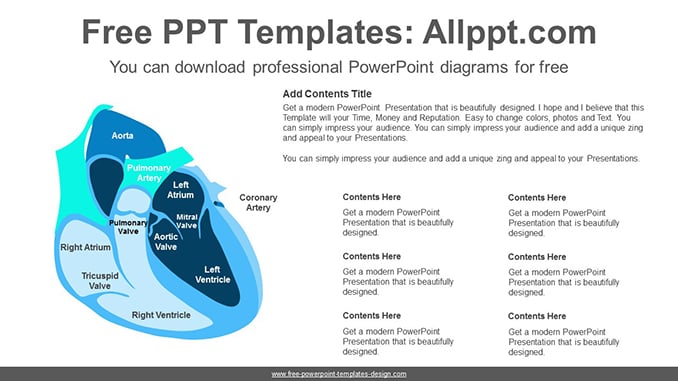 Free PPT Templates: Allppt.com

You can download professional PowerPoint diagrams for free

Aorta

Pulmonary Artery

Left Atrium

Coronary Artery

Pulmonary Valve

Mitral Valve

Aortic Valve

Right Atrium

Tricuspid Valve

Left Ventricle

Right Ventricle

Add Contents Title

Get a modern PowerPoint Presentation that is beautifully designed. I hope and I believe that this Template will your Time, Money and Reputation. Easy to change colors, photos and Text. You can simply impress your audience. You can simply impress your audience and add a unique zing and appeal to your Presentations.

You can simply impress your audience and add a unique zing and appeal to your Presentations.

Contents Here

Get a modern PowerPoint Presentation that is beautifully designed.

Contents Here

Get a modern PowerPoint Presentation that is beautifully designed.

Contents Here

Get a modern PowerPoint Presentation that is beautifully designed.

Contents Here

Get a modern PowerPoint Presentation that is beautifully designed.

Contents Here

Get a modern PowerPoint Presentation that is beautifully designed.

Contents Here

Get a modern PowerPoint Presentation that is beautifully designed.

www.free-powerpoint-templates-design.com